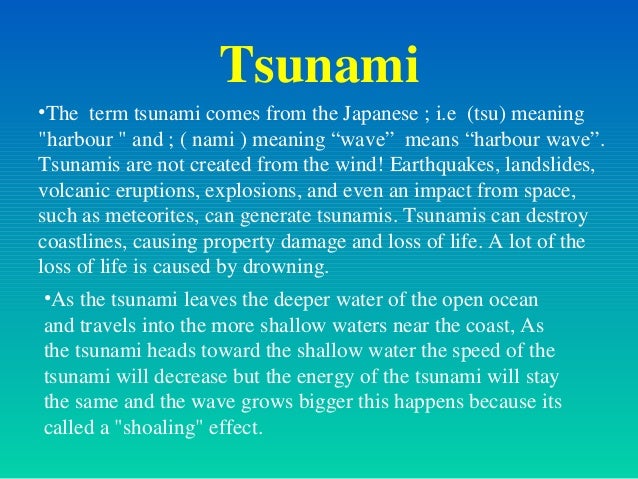 Tsunami

•The term tsunami comes from the Japanese ; i.e (tsu) meaning "harbour " and ; ( nami ) meaning “wave” means “harbour wave”. Tsunamis are not created from the wind! Earthquakes, landslides, volcanic eruptions, explosions, and even an impact from space, such as meteorites, can generate tsunamis. Tsunamis can destroy coastlines, causing property damage and loss of life. A lot of the loss of life is caused by drowning.

•As the tsunami leaves the deeper water of the open ocean and travels into the more shallow waters near the coast, As the tsunami heads toward the shallow water the speed of the tsunami will decrease but the energy of the tsunami will stay the same and the wave grows bigger this happens because its called a "shoaling" effect.